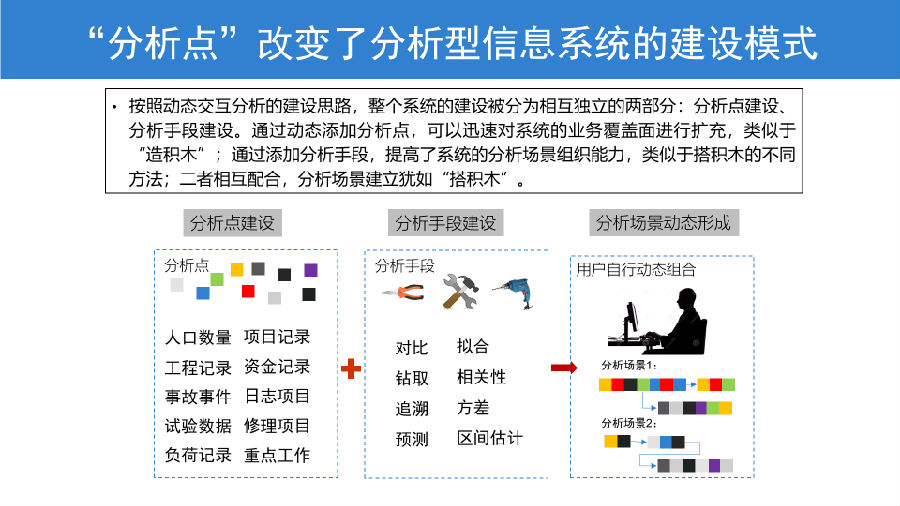 “分析点”改变了分析型信息系统的建设模式

• 按照动态交互分析的建设思路，整个系统的建设被分为相互独立的两部分：分析点建设、分析手段建设。通过动态添加分析点，可以迅速对系统的业务覆盖面进行扩充，类似于“造积木”；通过添加分析手段，提高了系统的分析场景组织能力，类似于搭积木的不同方法；二者相互配合，分析场景建立犹如“搭积木”。

分析点建设

分析点

人口数量 项目记录
工程记录 资金记录
事故事件 日志项目
试验数据 修理项目
负荷记录 重点工作

分析手段建设

分析手段

对比 拟合
钻取 相关性
追溯 方差
预测 区间估计

分析场景动态形成

用户自行动态组合

分析场景1:

分析场景2: